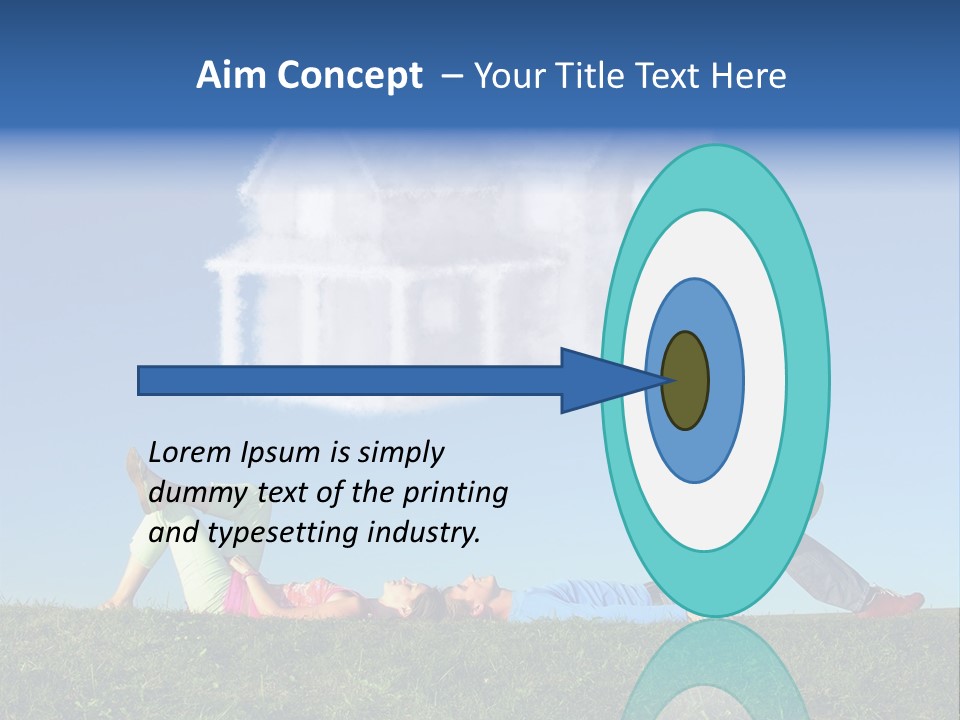 Aim Concept – Your Title Text Here

Lorem Ipsum is simply dummy text of the printing and typesetting industry.